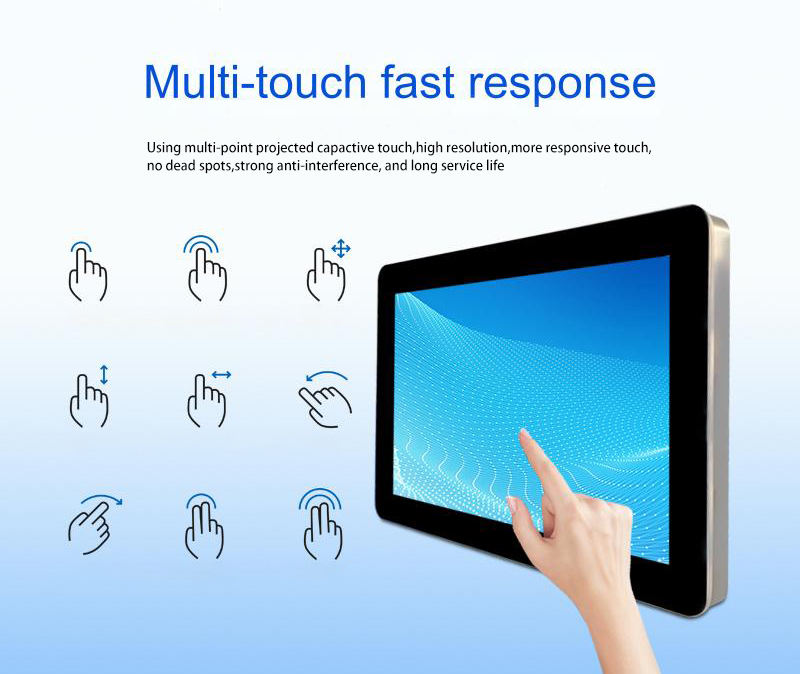 Multi-touch fast response

Using multi-point projected capactive touch,high resolution,more responsive touch, no dead spots,strong anti-interference, and long service life